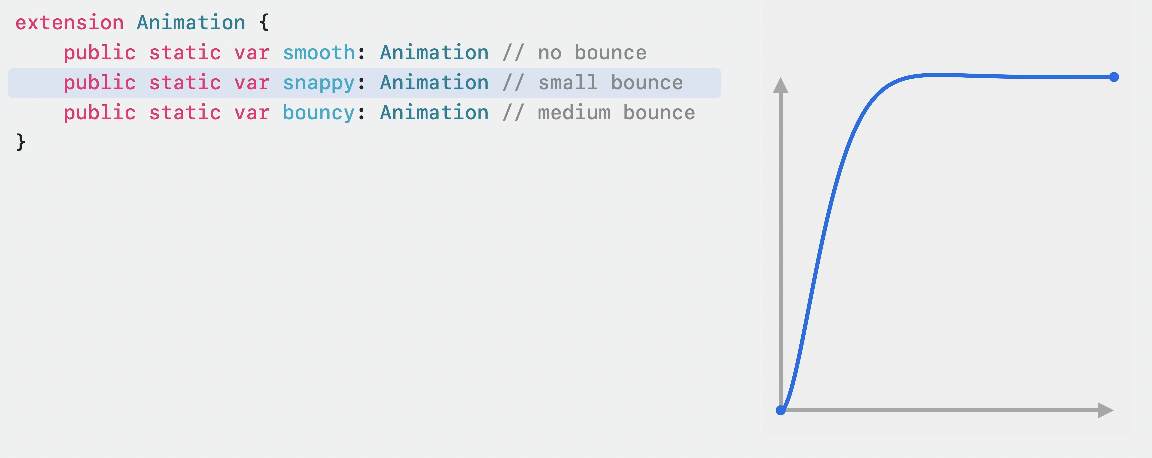 extension Animation {
    public static var smooth: Animation // no bounce
    public static var snappy: Animation // small bounce
    public static var bouncy: Animation // medium bounce
}